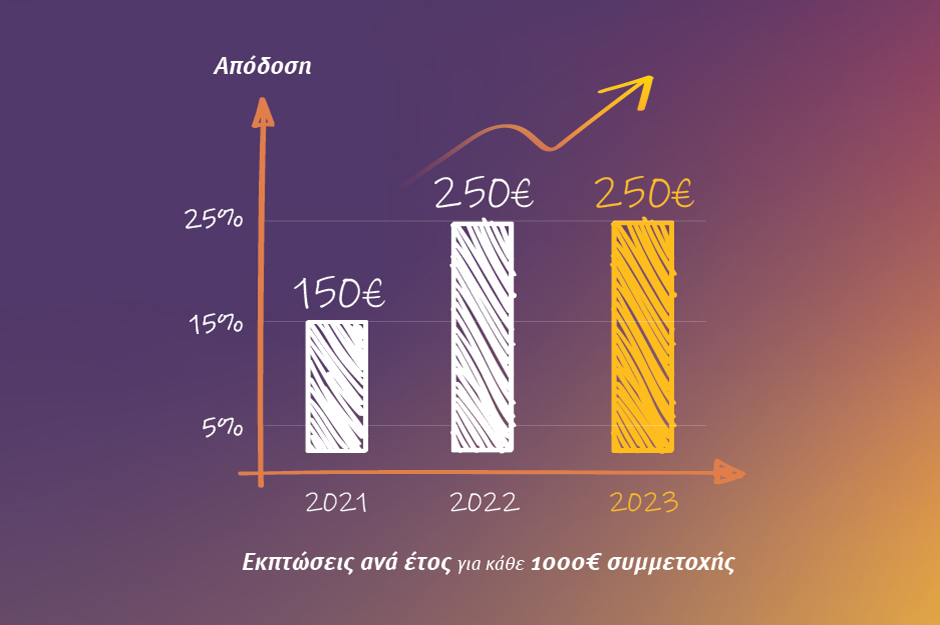 Απόδοση

25%
15%
5%

150€
250€
250€

2021
2022
2023

Εκπτώσεις ανά έτος για κάθε 1000€ συμμετοχής